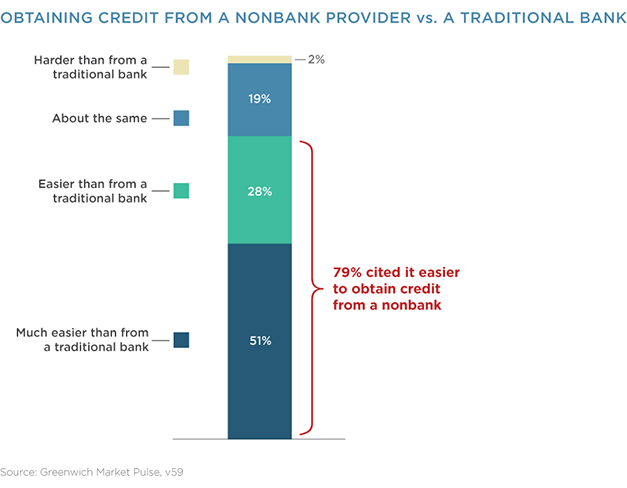 OBTAINING CREDIT FROM A NONBANK PROVIDER vs. A TRADITIONAL BANK

Harder than from a traditional bank

About the same

Easier than from a traditional bank

Much easier than from a traditional bank

2%

19%

28%

51%

79% cited it easier to obtain credit from a nonbank

Source: Greenwich Market Pulse, v59